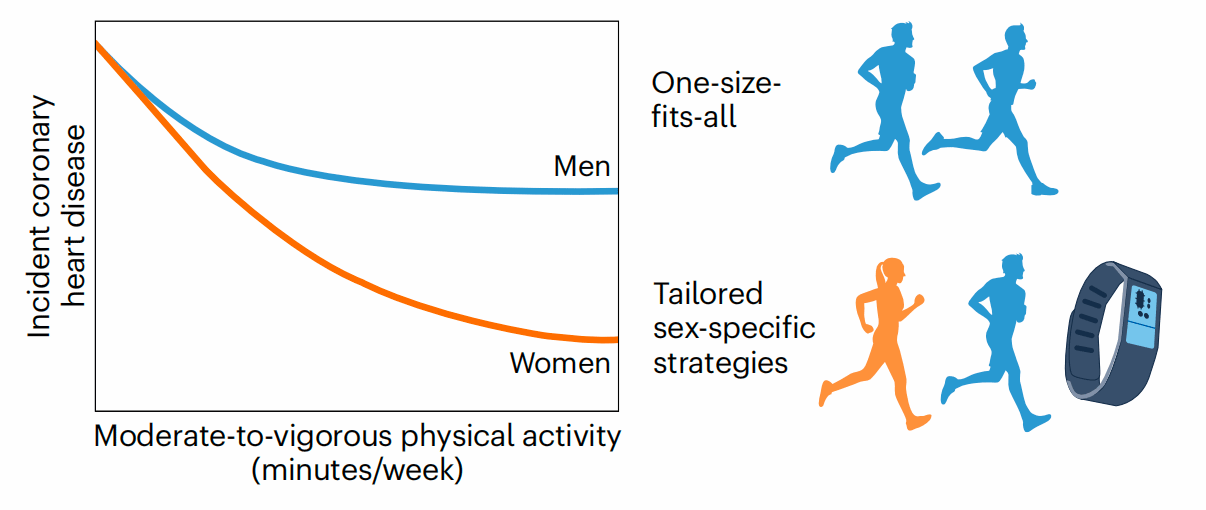 Incident coronary heart disease

Men

Women

Moderate-to-vigorous physical activity (minutes/week)

One-size-fits-all

Tailored sex-specific strategies